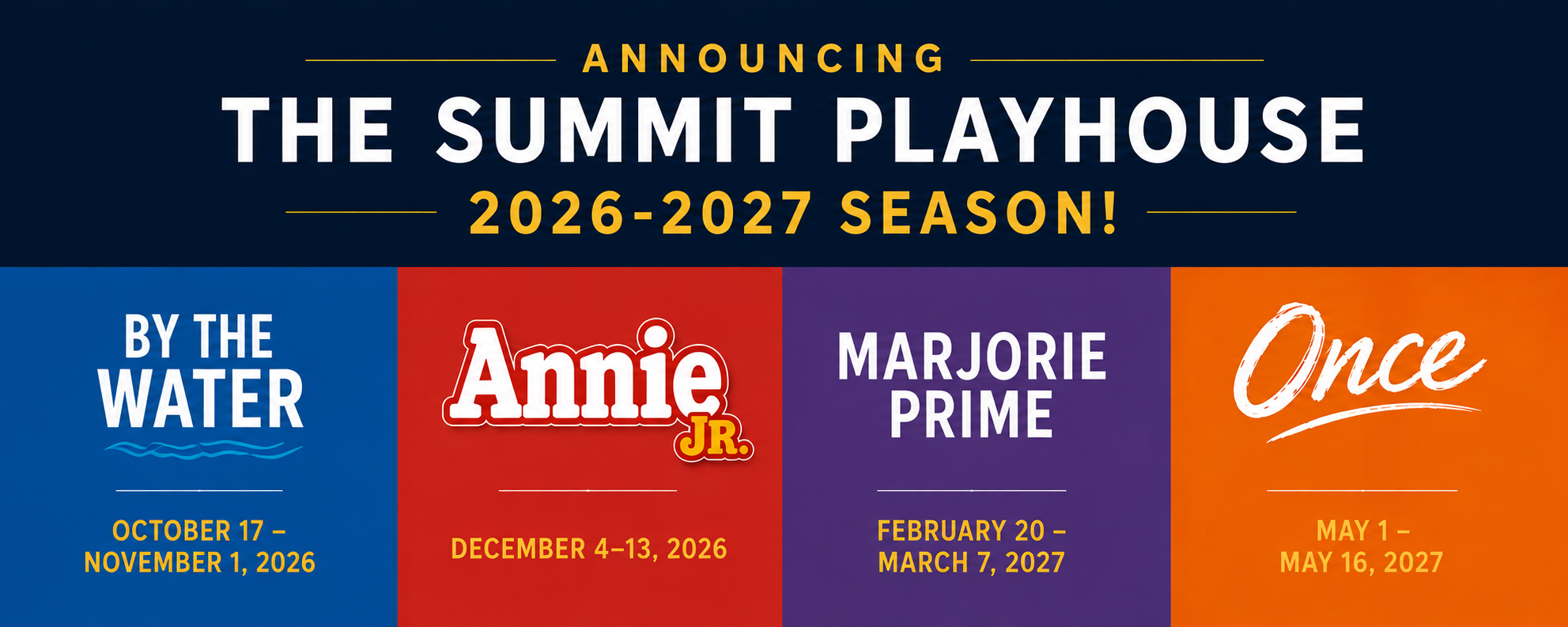 ANNOUNCING
THE SUMMIT PLAYHOUSE
2026-2027 SEASON!

BY THE WATER

OCTOBER 17 – NOVEMBER 1, 2026

Annie JR.

DECEMBER 4–13, 2026

MARJORIE PRIME

FEBRUARY 20 – MARCH 7, 2027

Once

MAY 1 – MAY 16, 2027